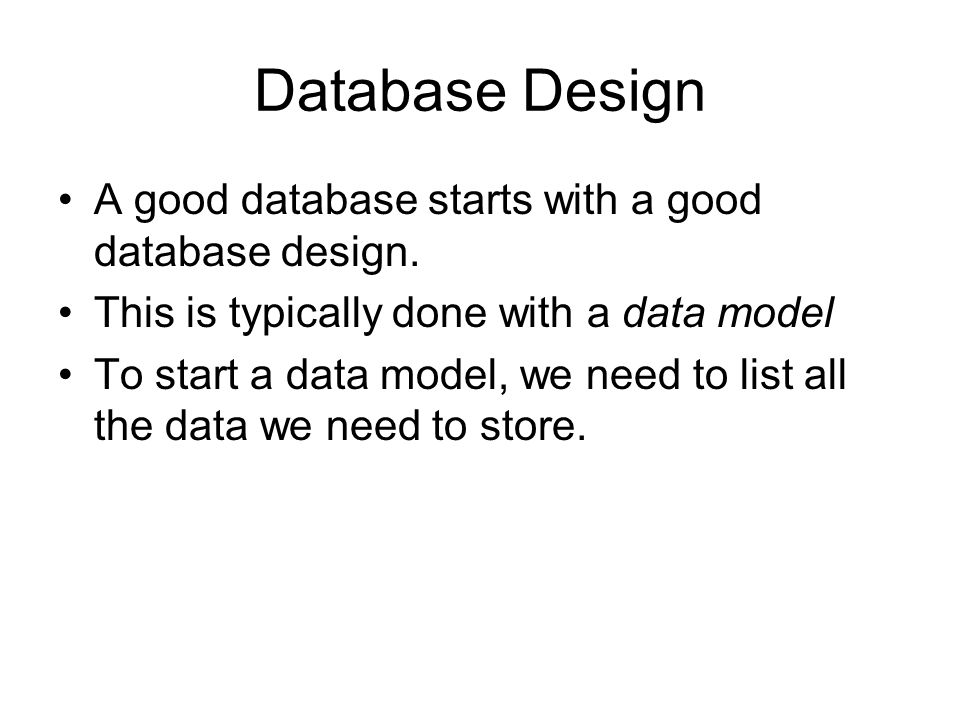 Database Design

• A good database starts with a good database design.
• This is typically done with a data model
• To start a data model, we need to list all the data we need to store.